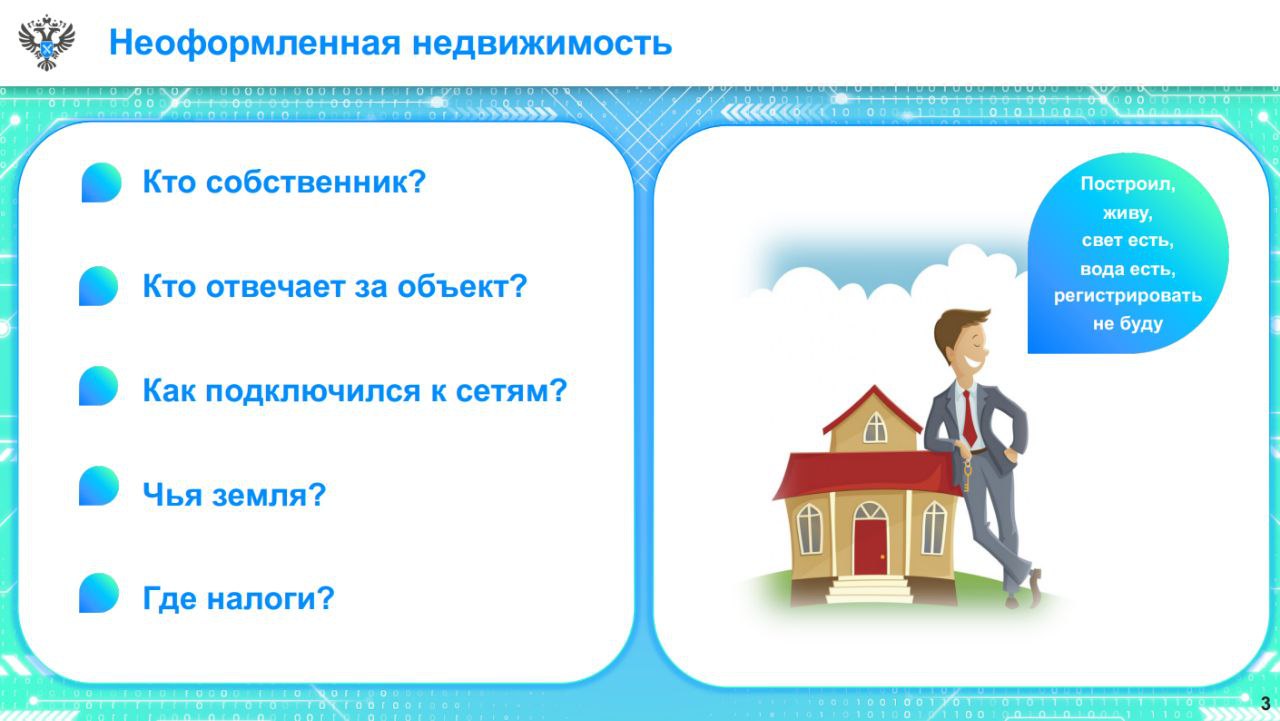 Неоформленная недвижимость

Кто собственник?

Кто отвечает за объект?

Как подключился к сетям?

Чья земля?

Где налоги?

Построил, живу, свет есть, вода есть, регистрировать не буду

3